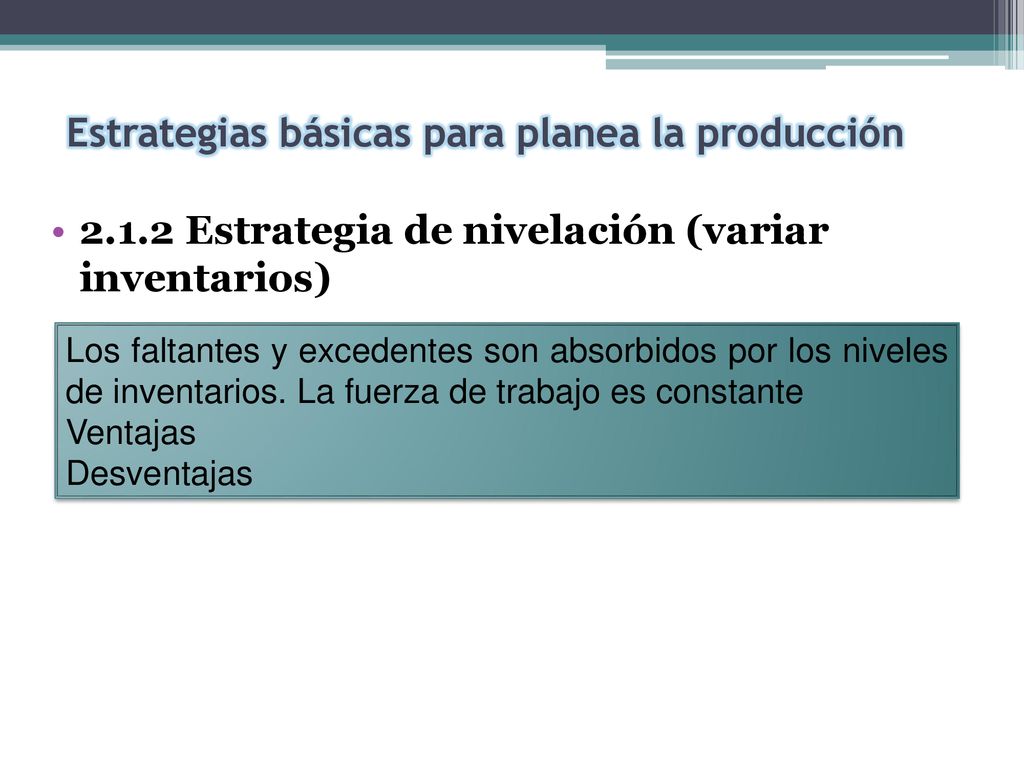 Estrategias básicas para planea la producción

• 2.1.2 Estrategia de nivelación (variar inventarios)

Los faltantes y excedentes son absorbidos por los niveles de inventarios. La fuerza de trabajo es constante
Ventajas
Desventajas